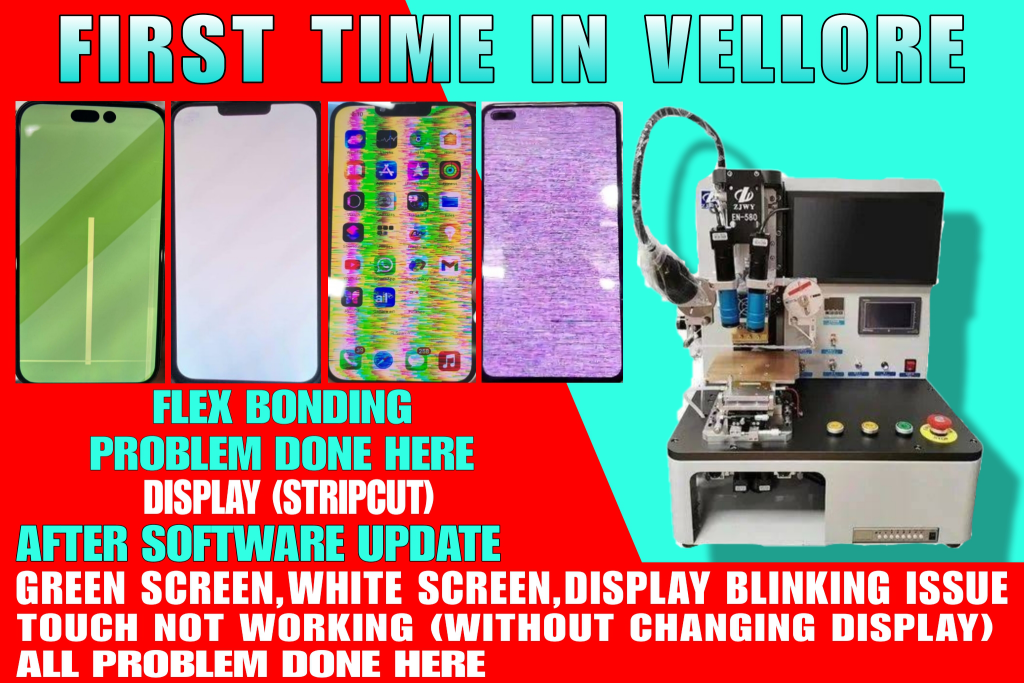 FIRST TIME IN VELLORE

ZJWY
EN-580

FLEX BONDING
PROBLEM DONE HERE
DISPLAY (STRIPCUT)
AFTER SOFTWARE UPDATE
GREEN SCREEN,WHITE SCREEN,DISPLAY BLINKING ISSUE
TOUCH NOT WORKING (WITHOUT CHANGING DISPLAY)
ALL PROBLEM DONE HERE